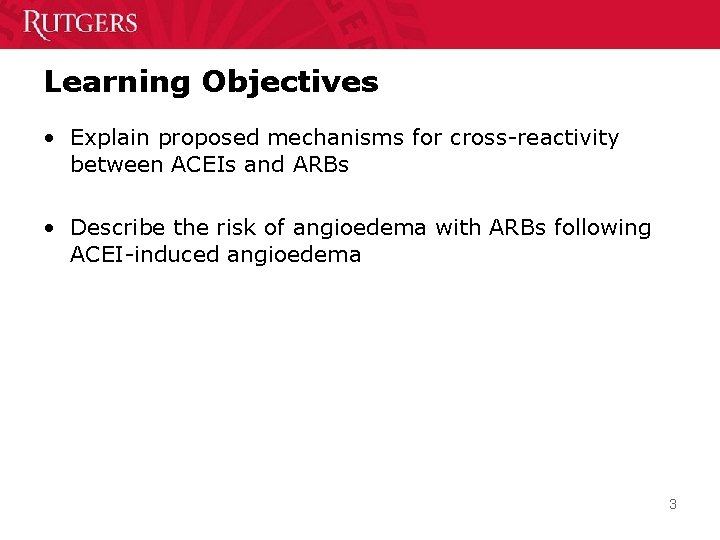 RUTGERS

Learning Objectives

• Explain proposed mechanisms for cross-reactivity between ACEIs and ARBs

• Describe the risk of angioedema with ARBs following ACEI-induced angioedema

3